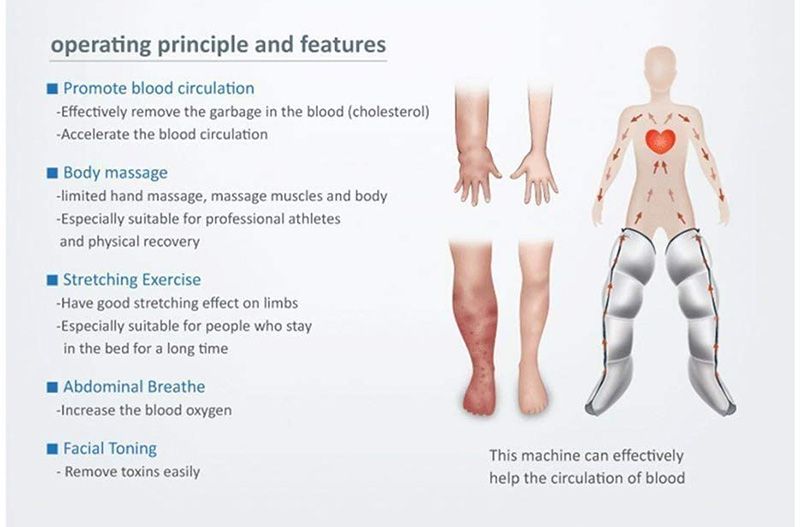 operating principle and features

■ Promote blood circulation
-Effectively remove the garbage in the blood (cholesterol)
-Accelerate the blood circulation

■ Body massage
-limited hand massage, massage muscles and body
-Especially suitable for professional athletes and physical recovery

■ Stretching Exercise
-Have good stretching effect on limbs
-Especially suitable for people who stay in the bed for a long time

■ Abdominal Breathe
-Increase the blood oxygen

■ Facial Toning
- Remove toxins easily

This machine can effectively help the circulation of blood